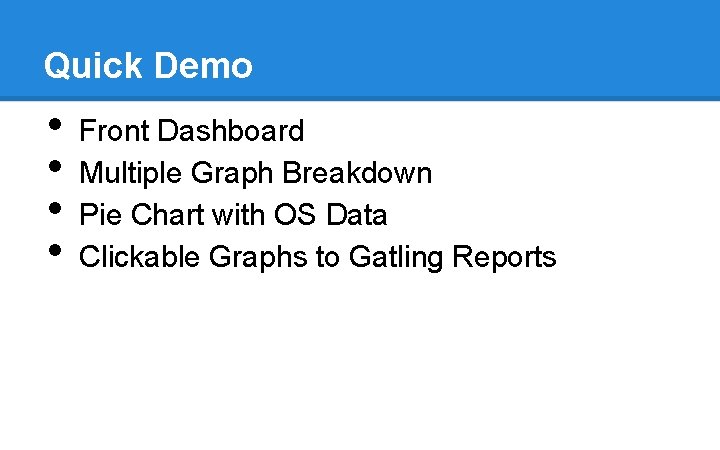 Quick Demo

- Front Dashboard
- Multiple Graph Breakdown
- Pie Chart with OS Data
- Clickable Graphs to Gatling Reports